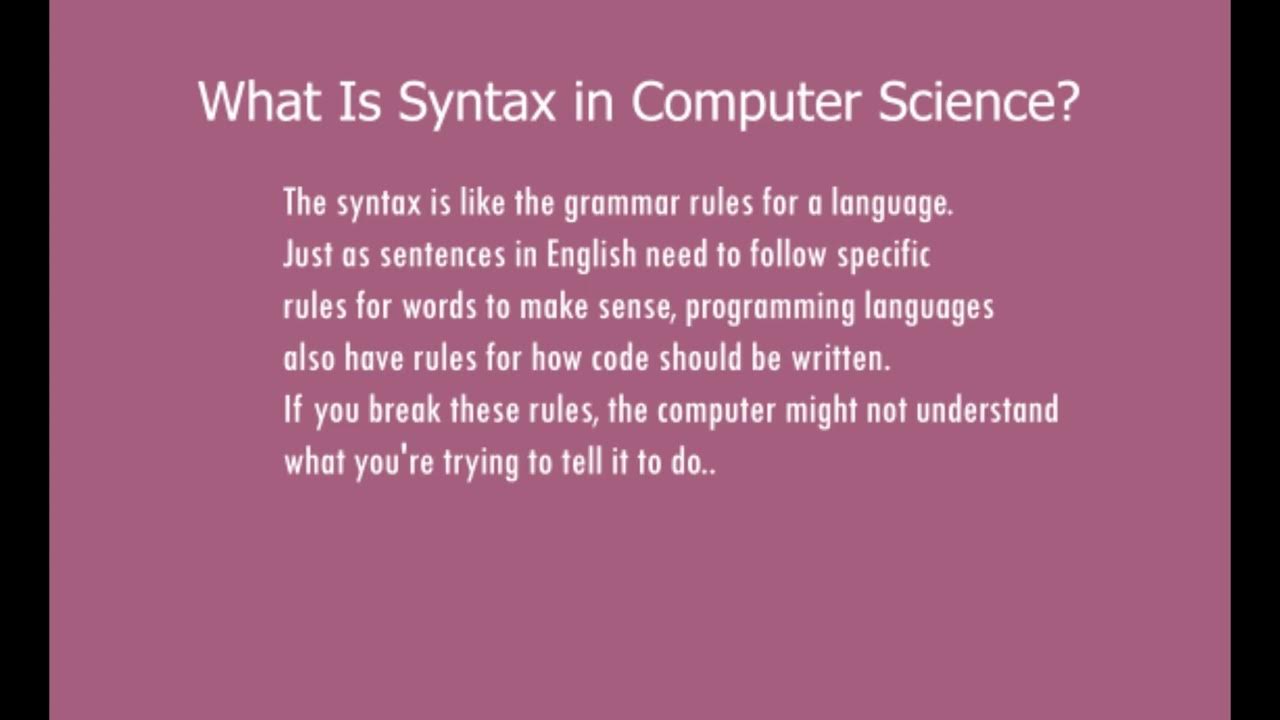 What Is Syntax in Computer Science?

The syntax is like the grammar rules for a language. Just as sentences in English need to follow specific rules for words to make sense, programming languages also have rules for how code should be written. If you break these rules, the computer might not understand what you're trying to tell it to do..